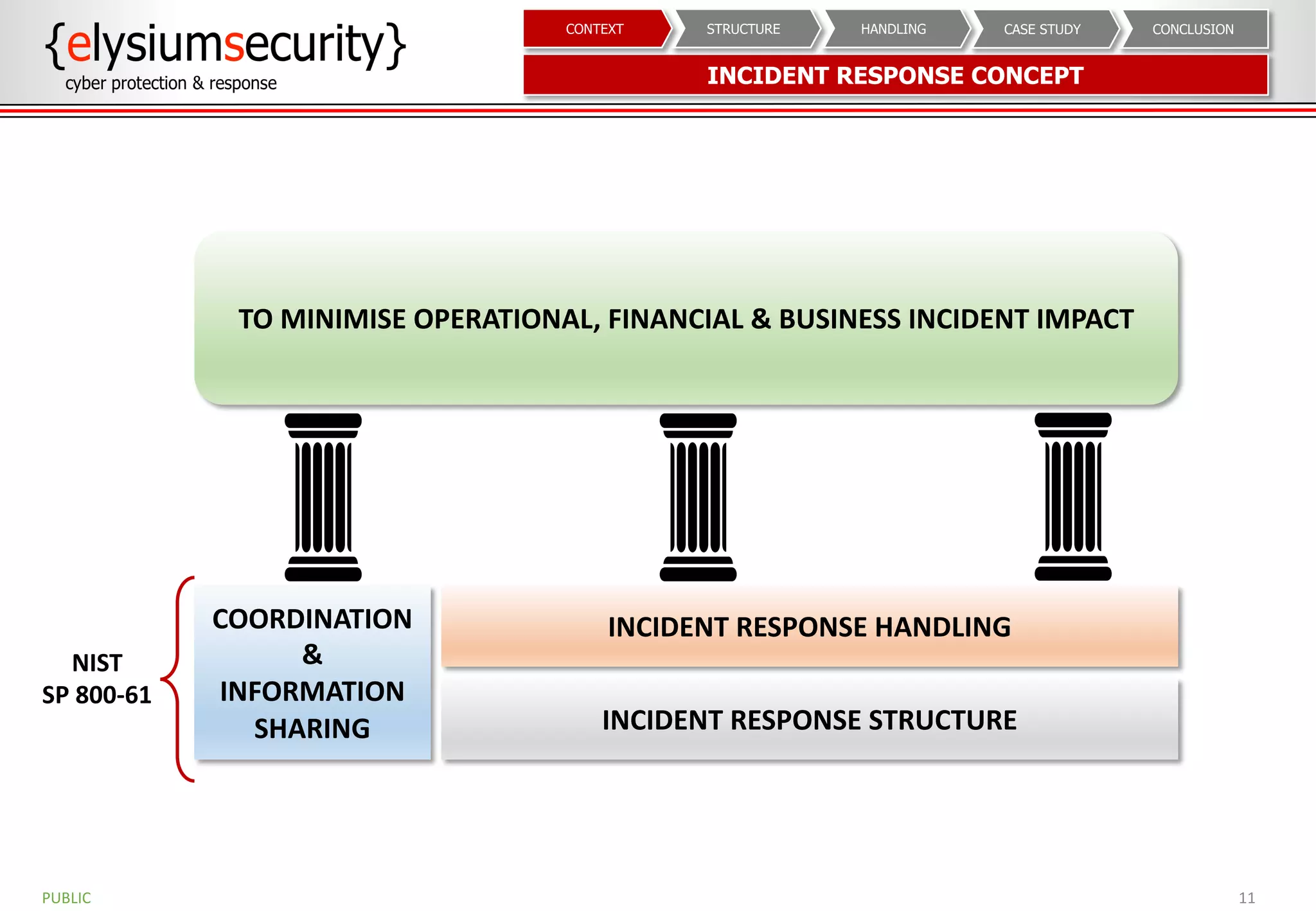 {elysiumsecurity}
cyber protection & response

CONTEXT
STRUCTURE
HANDLING
CASE STUDY
CONCLUSION

INCIDENT RESPONSE CONCEPT

TO MINIMISE OPERATIONAL, FINANCIAL & BUSINESS INCIDENT IMPACT

NIST
SP 800-61

COORDINATION
&
INFORMATION
SHARING

INCIDENT RESPONSE HANDLING

INCIDENT RESPONSE STRUCTURE

PUBLIC

11